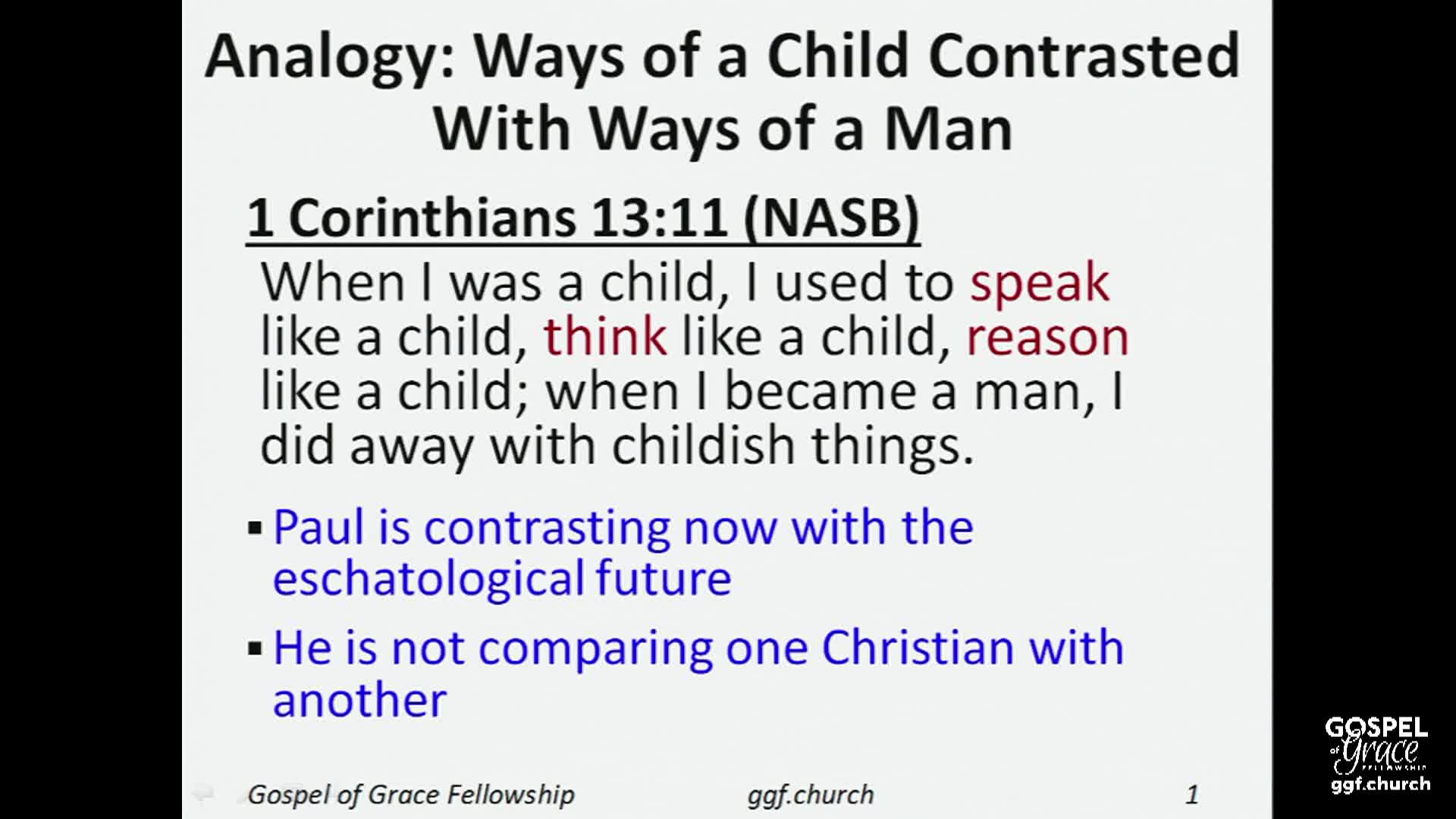 Analogy: Ways of a Child Contrasted With Ways of a Man

1 Corinthians 13:11 (NASB)

When I was a child, I used to speak like a child, think like a child, reason like a child; when I became a man, I did away with childish things.

▪ Paul is contrasting now with the eschatological future

▪ He is not comparing one Christian with another

Gospel of Grace Fellowship ggf.church 1

GOSPEL of Grace FELLOWSHIP ggf.church